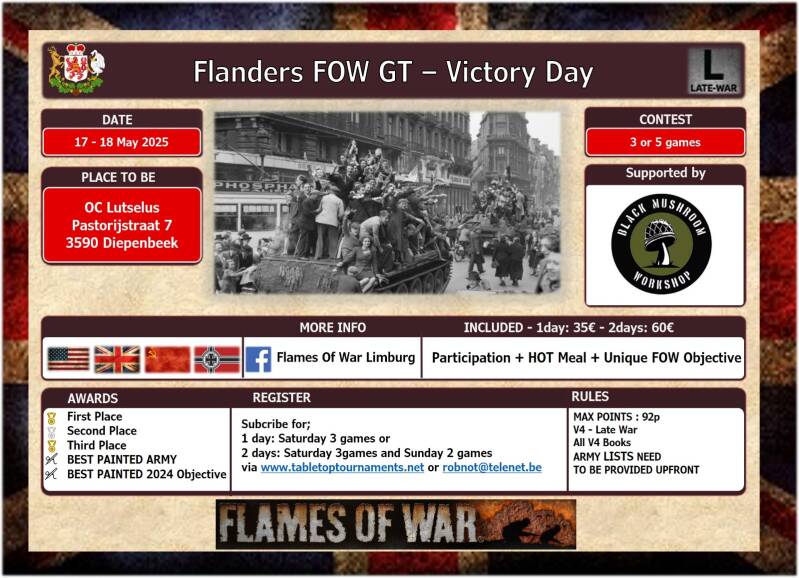 Flanders FOW GT – Victory Day

L
LATE-WAR

DATE
17 - 18 May 2025

PLACE TO BE
OC Lutselus
Pastorijstraat 7
3590 Diepenbeek

PHOSPHA

CONTEST
3 or 5 games

Supported by
BLACK MUSHROOM WORKSHOP

MORE INFO
Flames Of War Limburg

INCLUDED - 1day: 35€ - 2days: 60€
Participation + HOT Meal + Unique FOW Objective

AWARDS
First Place
Second Place
Third Place
BEST PAINTED ARMY
BEST PAINTED 2024 Objective

REGISTER
Subcribe for;
1 day: Saturday 3 games or
2 days: Saturday 3games and Sunday 2 games
via www.tabletoptournaments.net or robnot@telenet.be

RULES
MAX POINTS : 92p
V4 - Late War
All V4 Books
ARMY LISTS NEED
TO BE PROVIDED UPFRONT

FLAMES OF WAR